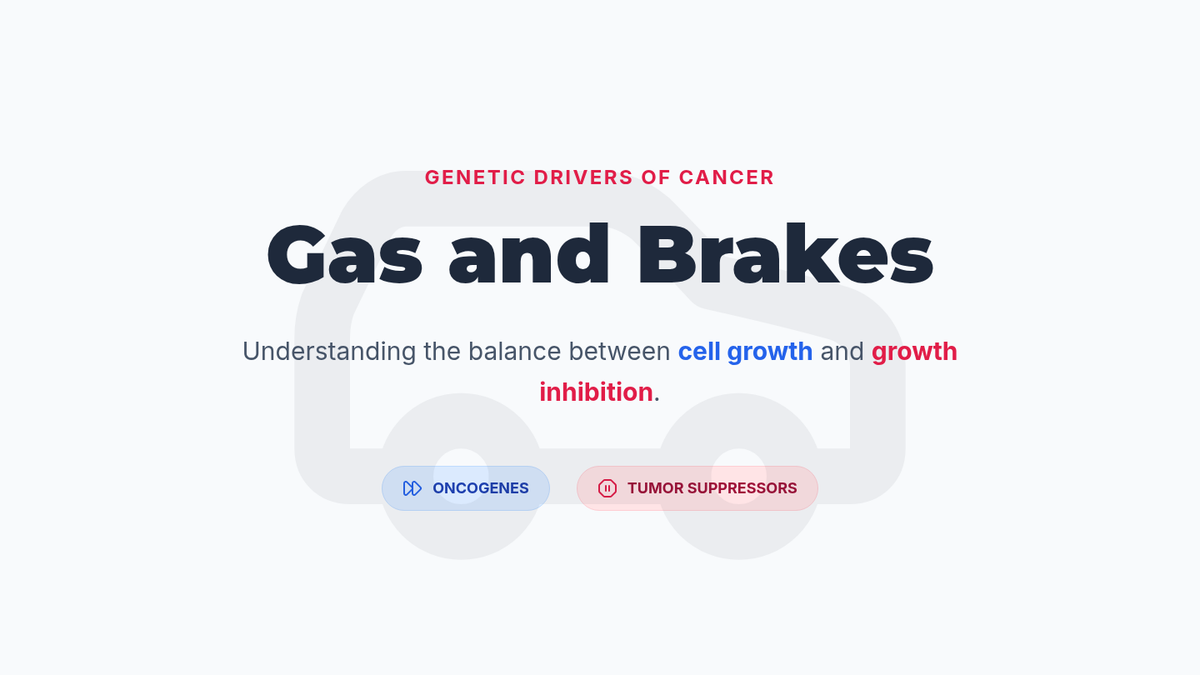 GENETIC DRIVERS OF CANCER

Gas and Brakes

Understanding the balance between cell growth and growth inhibition.

ONCOGENES

TUMOR SUPPRESSORS